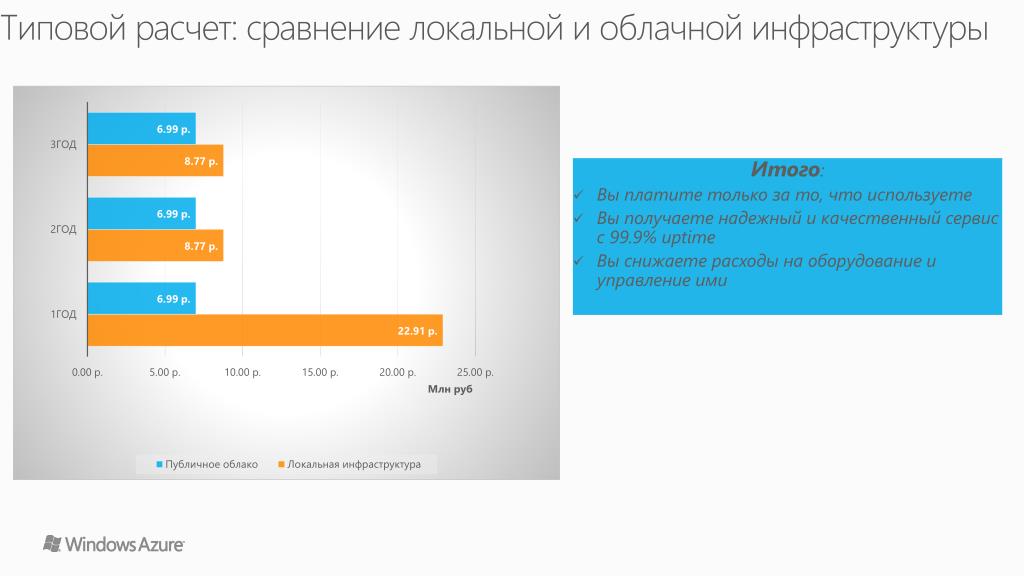 Типовой расчет: сравнение локальной и облачной инфраструктуры

3ГОД
6.99 р.
8.77 р.

2ГОД
6.99 р.
8.77 р.

1ГОД
6.99 р.
22.91 р.

0.00 р. 5.00 р. 10.00 р. 15.00 р. 20.00 р. 25.00 р.
Млн руб

Публичное облако
Локальная инфраструктура

Итого:
✓ Вы платите только за то, что используете
✓ Вы получаете надежный и качественный сервис с 99.9% uptime
✓ Вы снижаете расходы на оборудование и управление ими

Windows Azure